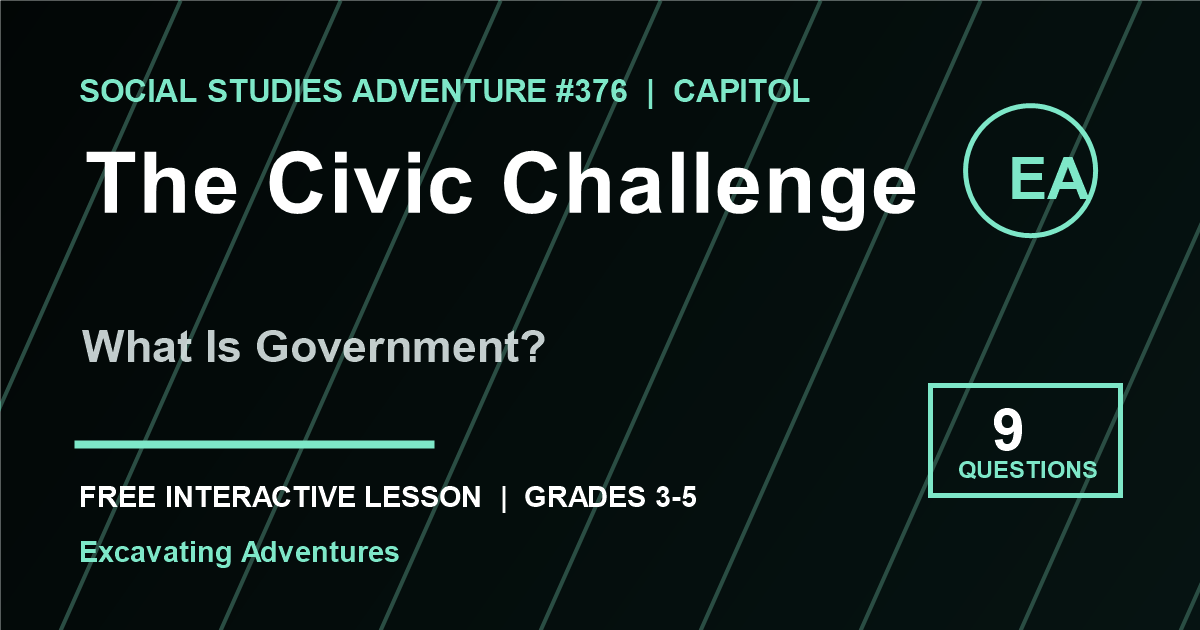 SOCIAL STUDIES ADVENTURE #376 | CAPITOL

The Civic Challenge

EA

What Is Government?

9
QUESTIONS

FREE INTERACTIVE LESSON | GRADES 3-5

Excavating Adventures